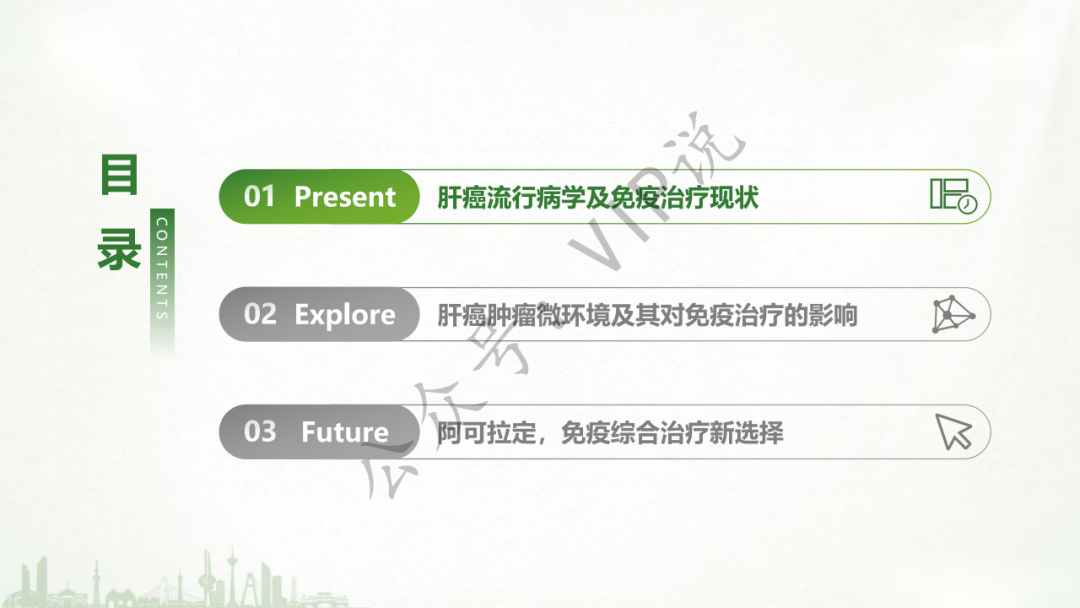 目录

CONTENTS

01 Present 肝癌流行病学及免疫治疗现状

02 Explore 肝癌肿瘤微环境及其对免疫治疗的影响

03 Future 阿可拉定，免疫综合治疗新选择

公众号：VIP说